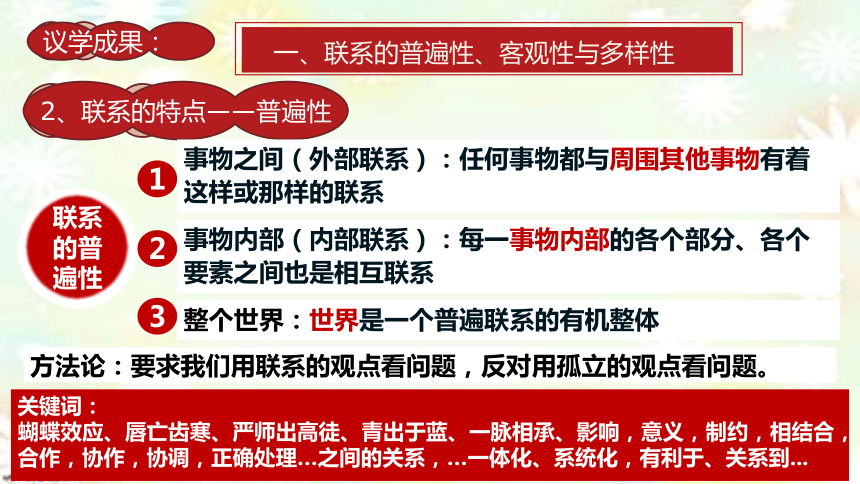 议学成果：

一、联系的普遍性、客观性与多样性

2、联系的特点——普遍性

联系的普遍性

1 事物之间（外部联系）：任何事物都与周围其他事物有着这样或那样的联系

2 事物内部（内部联系）：每一事物内部的各个部分、各个要素之间也是相互联系

3 整个世界：世界是一个普遍联系的有机整体

方法论：要求我们用联系的观点看问题，反对用孤立的观点看问题。

关键词：
蝴蝶效应、唇亡齿寒、严师出高徒、青出于蓝、一脉相承、影响，意义，制约，相结合，合作，协作，协调，正确处理…之间的关系，…一体化、系统化，有利于、关系到…